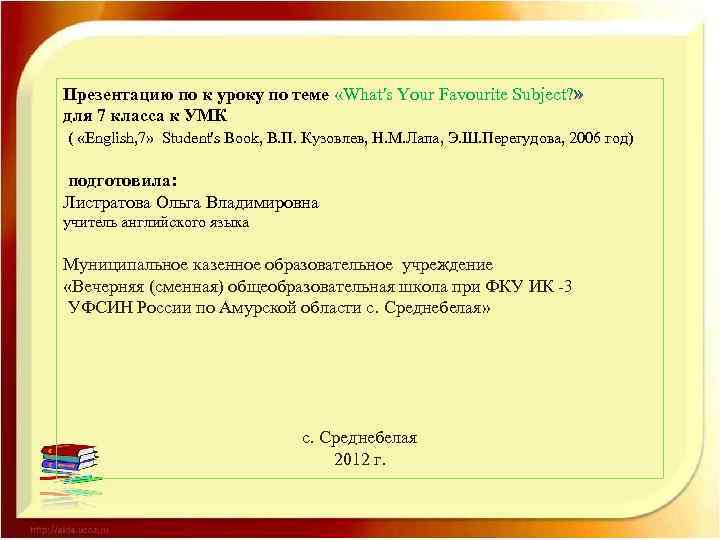 Презентацию по к уроку по теме «What's Your Favourite Subject?» для 7 класса к УМК
( «English,7» Student's Book, В.П. Кузовлев, Н.М.Лапа, Э.Ш.Перегудова, 2006 год)

подготовила:
Листратова Ольга Владимировна
учитель английского языка

Муниципальное казенное образовательное учреждение
«Вечерняя (сменная) общеобразовательная школа при ФКУ ИК -3
УФСИН России по Амурской области с. Среднебелая»

с. Среднебелая
2012 г.

http://aida.ucoz.ru